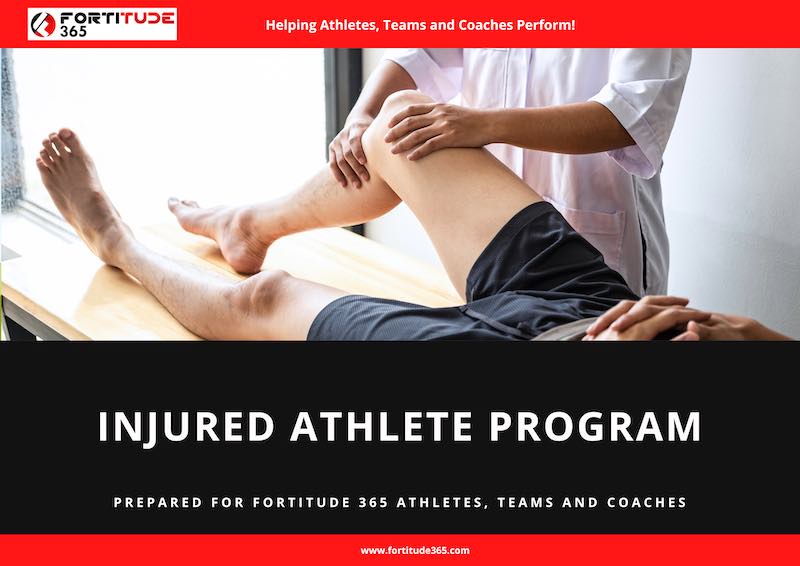 FORTITUDE 365

Helping Athletes, Teams and Coaches Perform!

INJURED ATHLETE PROGRAM

PREPARED FOR FORTITUDE 365 ATHLETES, TEAMS AND COACHES

www.fortitude365.com